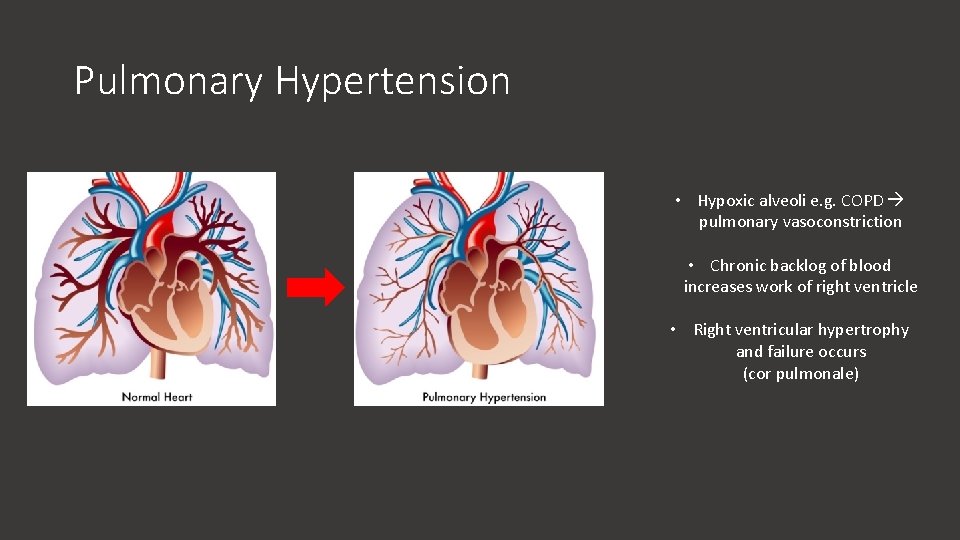 Pulmonary Hypertension

Normal Heart

Pulmonary Hypertension

• Hypoxic alveoli e.g. COPD → pulmonary vasoconstriction

• Chronic backlog of blood increases work of right ventricle

• Right ventricular hypertrophy and failure occurs (cor pulmonale)